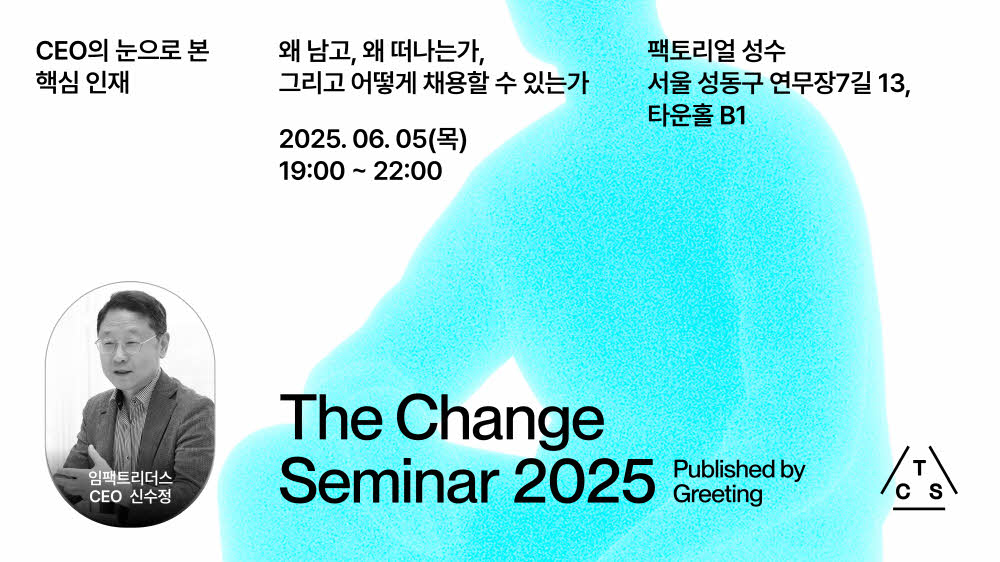 CEO의 눈으로 본
핵심 인재

왜 남고, 왜 떠나는가,
그리고 어떻게 채용할 수 있는가

2025. 06. 05(목)
19:00 ~ 22:00

팩토리얼 성수
서울 성동구 연무장7길 13,
타운홀 B1

임팩트리더스
CEO 신수정

The Change
Seminar 2025

Published by
Greeting

T
C S